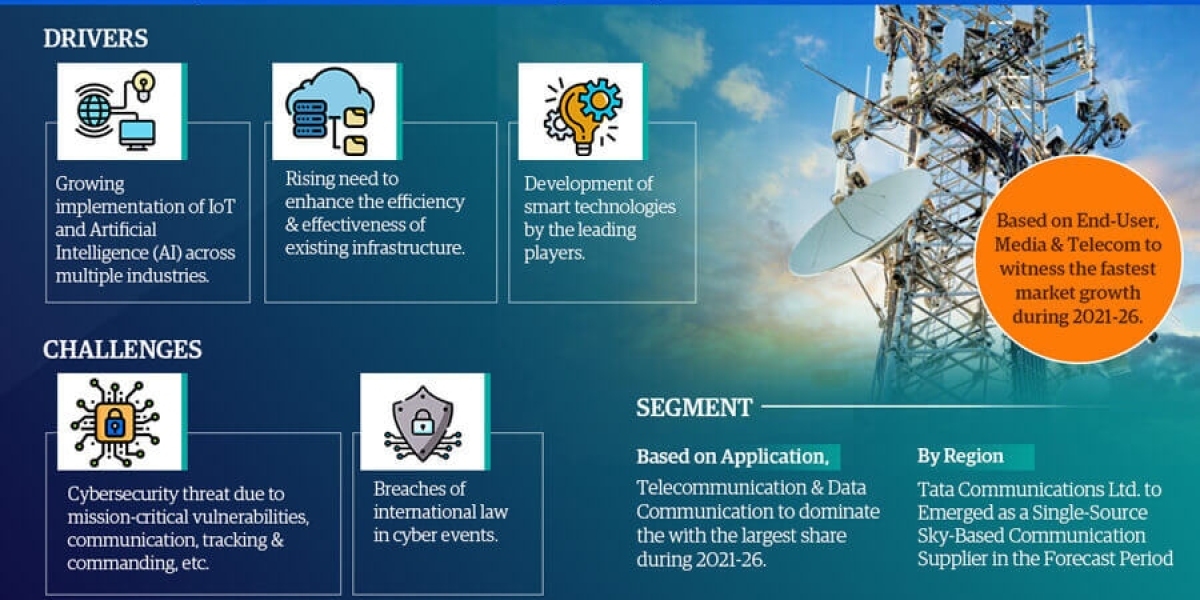 DRIVERS

Growing implementation of IoT and Artificial Intelligence (AI) across multiple industries.

Rising need to enhance the efficiency & effectiveness of existing infrastructure.

Development of smart technologies by the leading players.

Based on End-User, Media & Telecom to witness the fastest market growth during 2021-26.

CHALLENGES

Cybersecurity threat due to mission-critical vulnerabilities, communication, tracking & commanding, etc.

Breaches of international law in cyber events.

SEGMENT

Based on Application,

Telecommunication & Data Communication to dominate the with the largest share during 2021-26.

By Region

Tata Communications Ltd. to Emerged as a Single-Source Sky-Based Communication Supplier in the Forecast Period